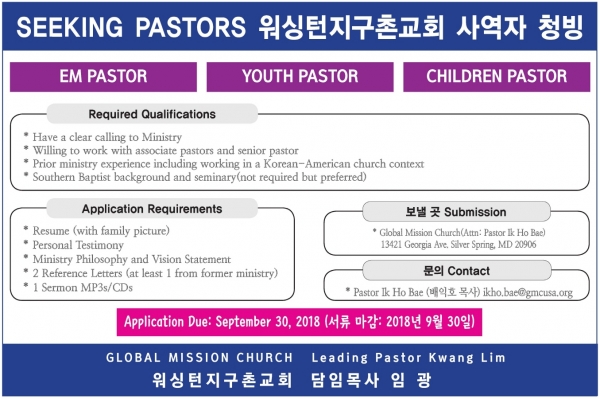 SEEKING PASTORS 워싱턴지구촌교회 사역자 청빙

EM PASTOR

YOUTH PASTOR

CHILDREN PASTOR

Required Qualifications

* Have a clear calling to Ministry
* Willing to work with associate pastors and senior pastor
* Prior ministry experience including working in a Korean-American church context
* Southern Baptist background and seminary(not required but preferred)

Application Requirements

* Resume (with family picture)
* Personal Testimony
* Ministry Philosophy and Vision Statement
* 2 Reference Letters (at least 1 from former ministry)
* 1 Sermon MP3s/CDs

보낼 곳 Submission

* Global Mission Church(Attn: Pastor Ik Ho Bae)
13421 Georgia Ave. Silver Spring, MD 20906

문의 Contact

* Pastor Ik Ho Bae (배익호 목사) ikho.bae@gmcusa.org

Application Due: September 30, 2018 (서류 마감: 2018년 9월 30일)

GLOBAL MISSION CHURCH Leading Pastor Kwang Lim

워싱턴지구촌교회 담임목사 임 광